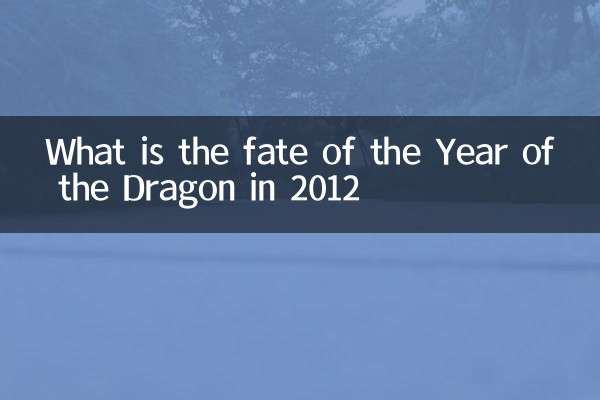 What is the fate of the Year of the Dragon in 2012